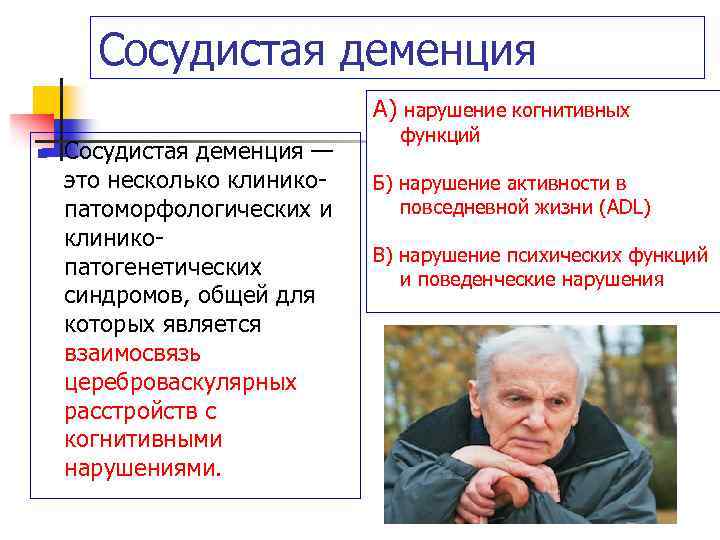 Сосудистая деменция

Сосудистая деменция — это несколько клинико-патоморфологических и клинико-патогенетических синдромов, общей для которых является взаимосвязь цереброваскулярных расстройств с когнитивными нарушениями.

А) нарушение когнитивных функций

Б) нарушение активности в повседневной жизни (ADL)

В) нарушение психических функций и поведенческие нарушения